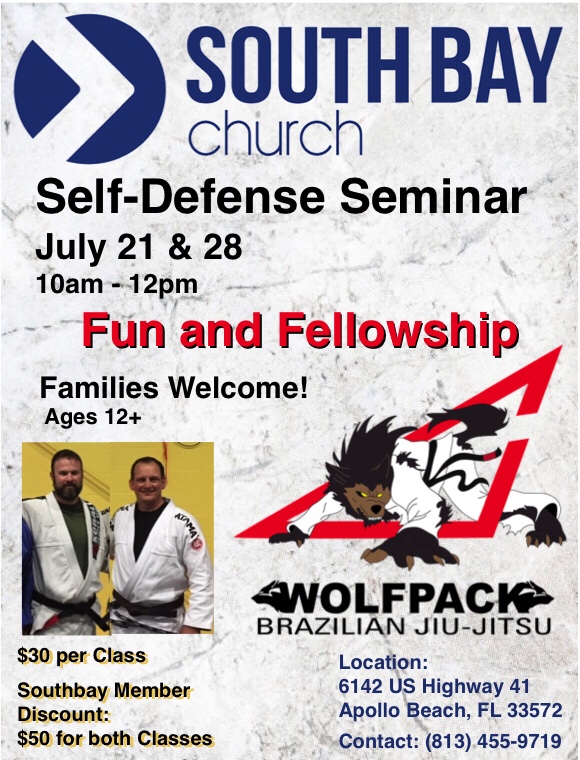 SOUTH BAY
church

Self-Defense Seminar
July 21 & 28
10am - 12pm

Fun and Fellowship

Families Welcome!
Ages 12+

ATAMA

WOLFPACK
BRAZILIAN JIU-JITSU

$30 per Class

Southbay Member Discount:
$50 for both Classes

Location:
6142 US Highway 41
Apollo Beach, FL 33572

Contact: (813) 455-9719